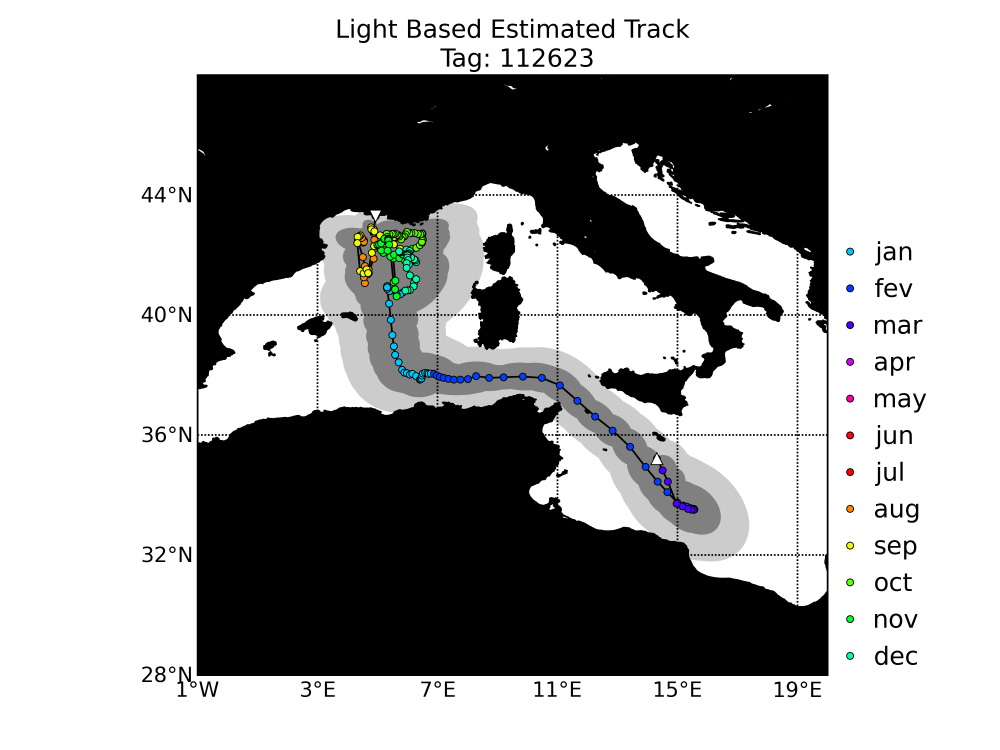 Light Based Estimated Track
Tag: 112623

44°N
40°N
36°N
32°N
28°N

1°W 3°E 7°E 11°E 15°E 19°E

jan
fev
mar
apr
may
jun
jul
aug
sep
oct
nov
dec